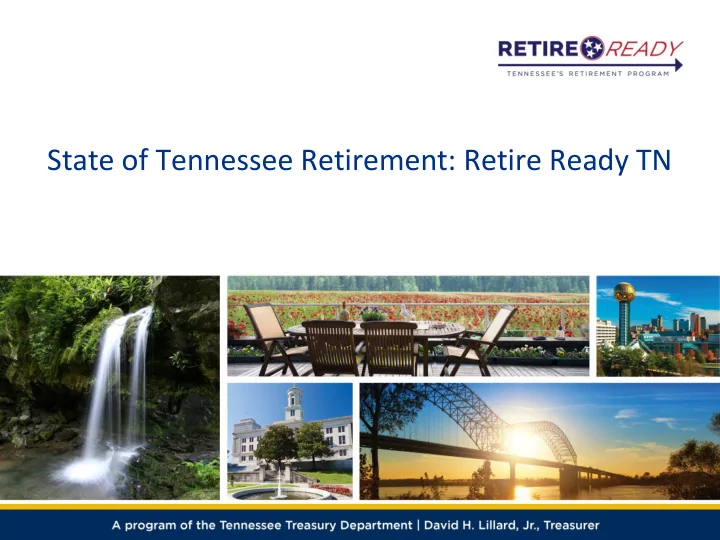 RETIRE READY
TENNESSEE'S RETIREMENT PROGRAM

State of Tennessee Retirement: Retire Ready TN

A program of the Tennessee Treasury Department | David H. Lillard, Jr., Treasurer